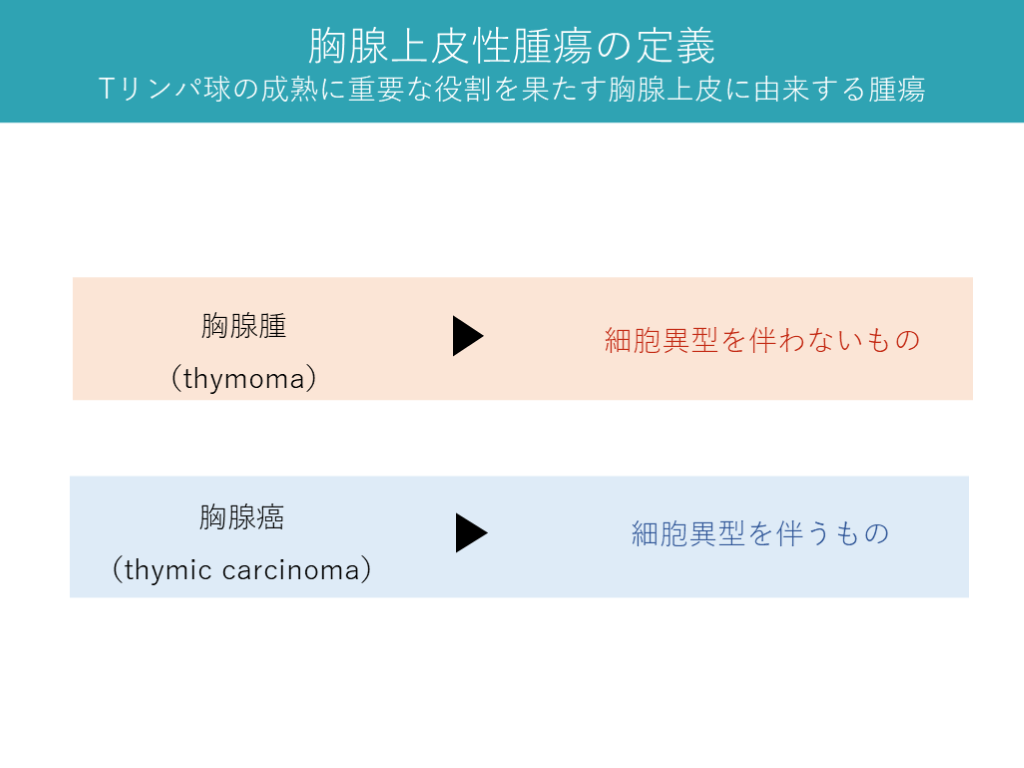 胸腺上皮性腫瘍の定義
Tリンパ球の成熟に重要な役割を果たす胸腺上皮に由来する腫瘍

胸腺腫
（thymoma）

細胞異型を伴わないもの

胸腺癌
（thymic carcinoma）

細胞異型を伴うもの